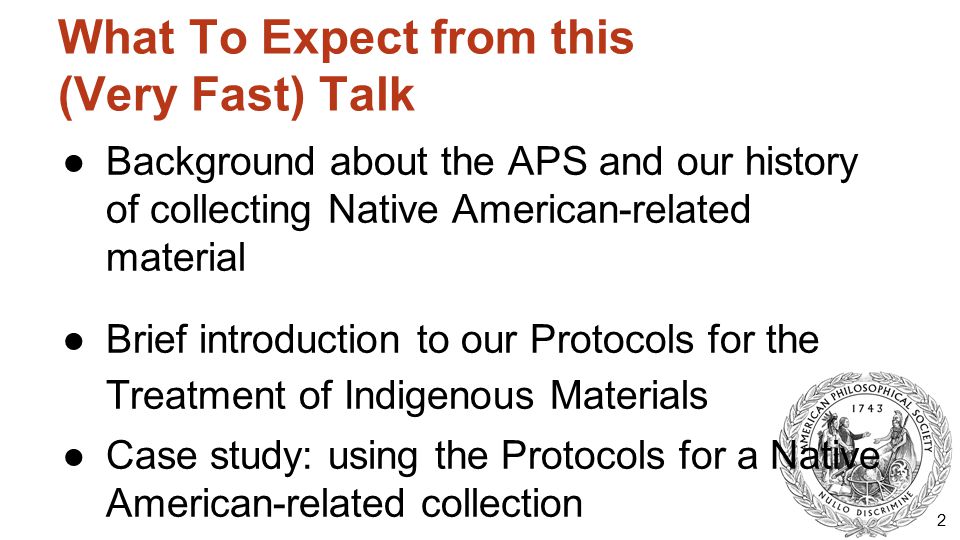 What To Expect from this (Very Fast) Talk

● Background about the APS and our history of collecting Native American-related material

● Brief introduction to our Protocols for the Treatment of Indigenous Materials

● Case study: using the Protocols for a Native American-related collection

AMERICAN PHILOSOPHICAL SOCIETY
1743
NULLO DISCRIMINE

2